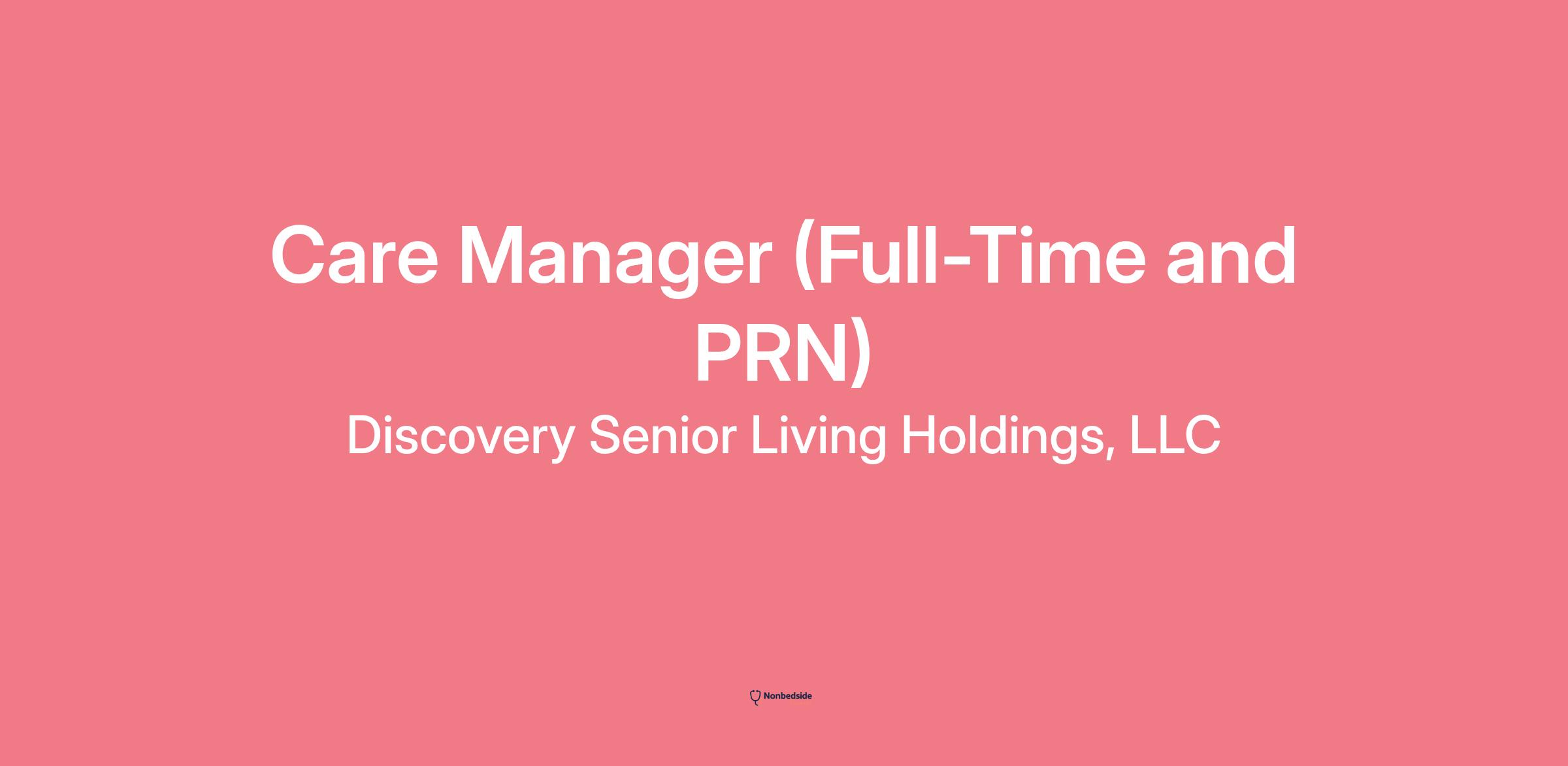 Care Manager (Full-Time and PRN)

Discovery Senior Living Holdings, LLC

Nonbedside